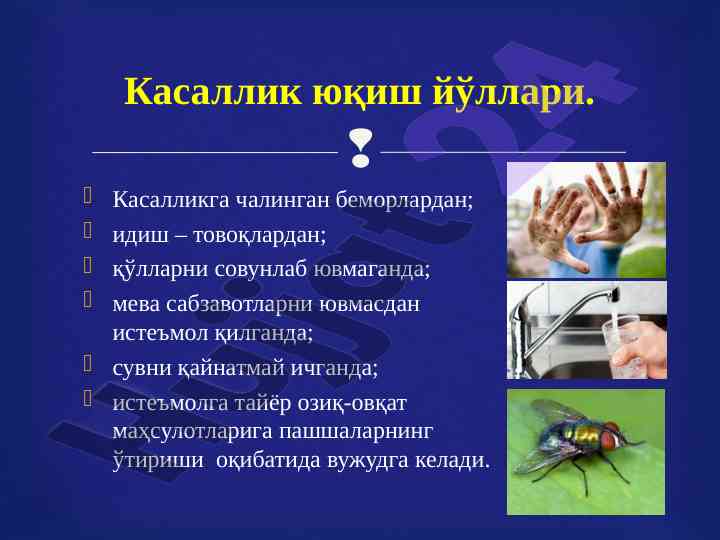 Касаллик юқиш йўллари.

Касалликга чалинган беморлардан;

идиш – товоқлардан;

қўлларни совунлаб ювмаганда;

мева сабзавотларни ювмасдан истеъмол қилганда;

сувни қайнатмай ичганда;

истеъмолга тайёр озиқ-овқат маҳсулотларига пашшаларнинг ўтириши оқибатида вужудга келади.

Hujjat24